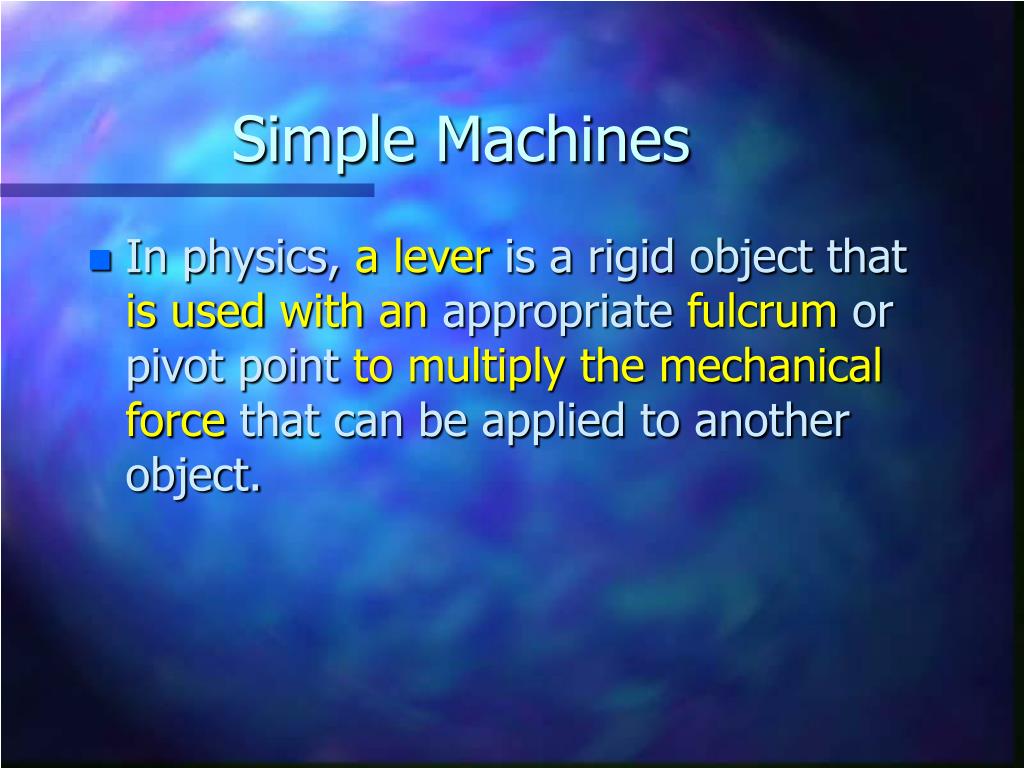 Simple Machines

In physics, a lever is a rigid object that is used with an appropriate fulcrum or pivot point to multiply the mechanical force that can be applied to another object.